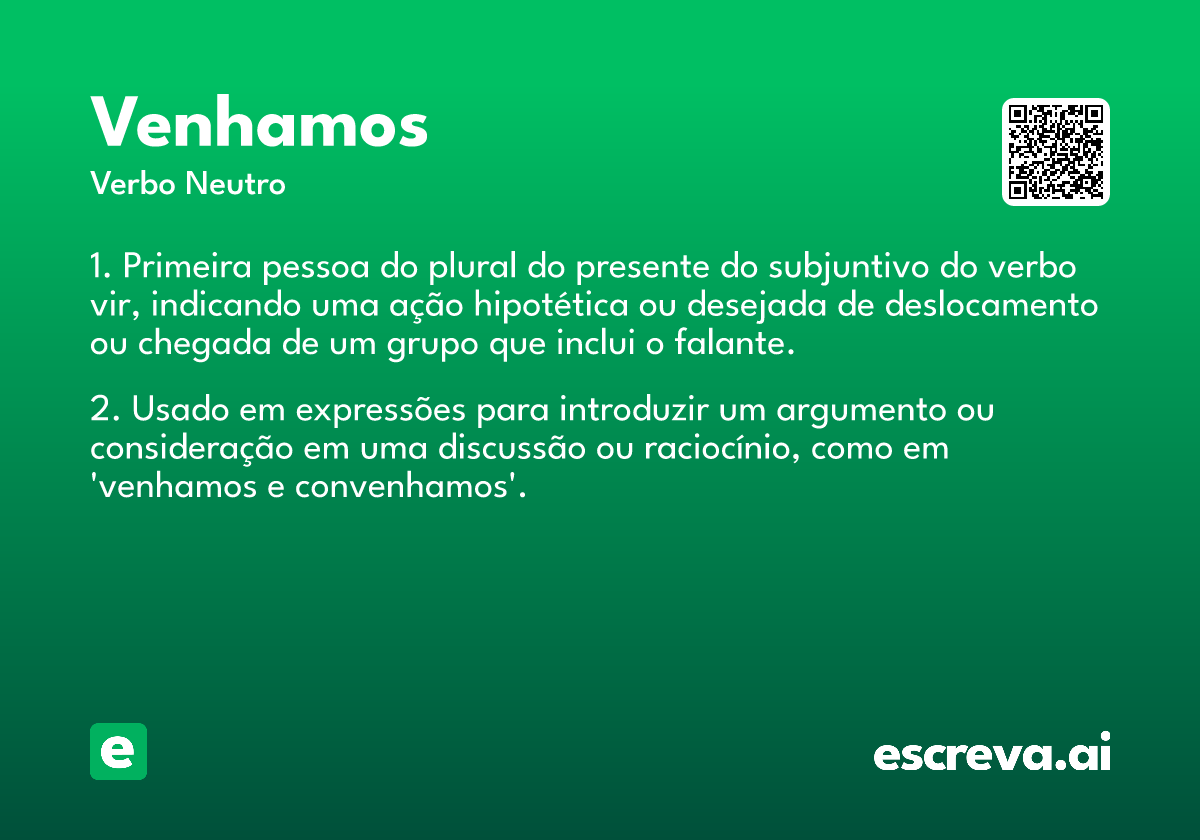 Venhamos

Verbo Neutro

1. Primeira pessoa do plural do presente do subjuntivo do verbo vir, indicando uma ação hipotética ou desejada de deslocamento ou chegada de um grupo que inclui o falante.

2. Usado em expressões para introduzir um argumento ou consideração em uma discussão ou raciocínio, como em 'venhamos e convenhamos'.

e

escreva.ai